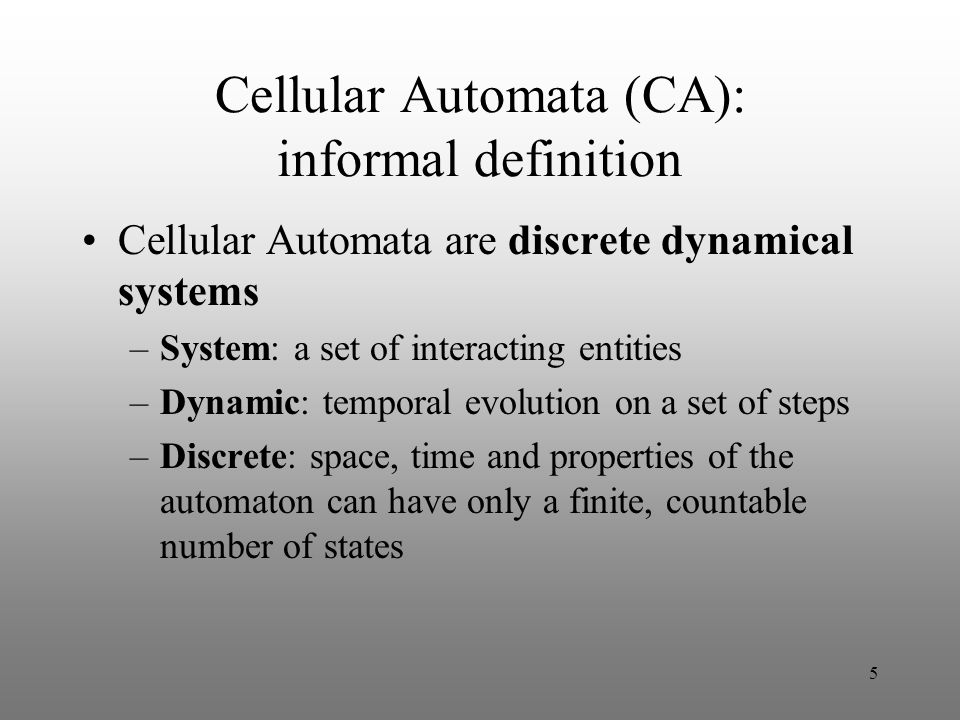 Cellular Automata (CA):
informal definition

• Cellular Automata are discrete dynamical systems
– System: a set of interacting entities
– Dynamic: temporal evolution on a set of steps
– Discrete: space, time and properties of the automaton can have only a finite, countable number of states

5